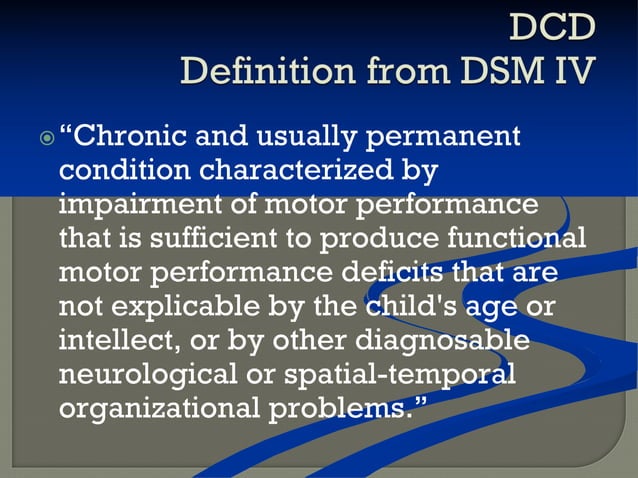 DCD
Definition from DSM IV

“Chronic and usually permanent condition characterized by impairment of motor performance that is sufficient to produce functional motor performance deficits that are not explicable by the child's age or intellect, or by other diagnosable neurological or spatial-temporal organizational problems.”